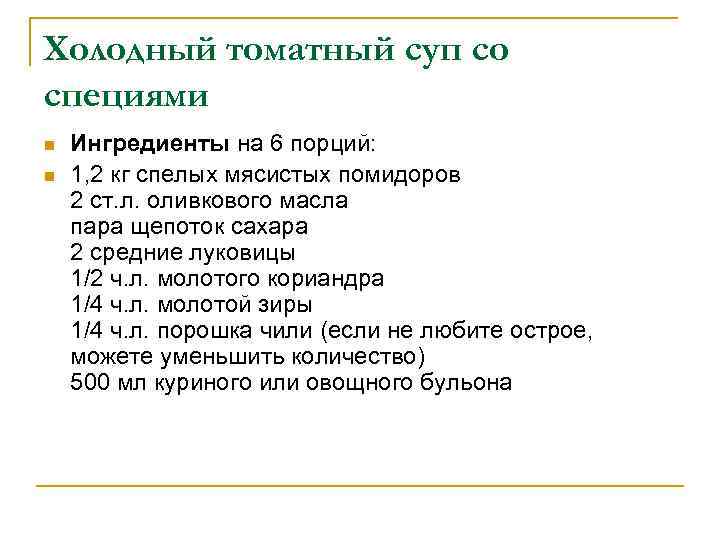 Холодный томатный суп со специями

Ингредиенты на 6 порций:

1,2 кг спелых мясистых помидоров
2 ст.л. оливкового масла
пара щепоток сахара
2 средние луковицы
1/2 ч.л. молотого кориандра
1/4 ч.л. молотой зиры
1/4 ч.л. порошка чили (если не любите острое, можете уменьшить количество)
500 мл куриного или овощного бульона